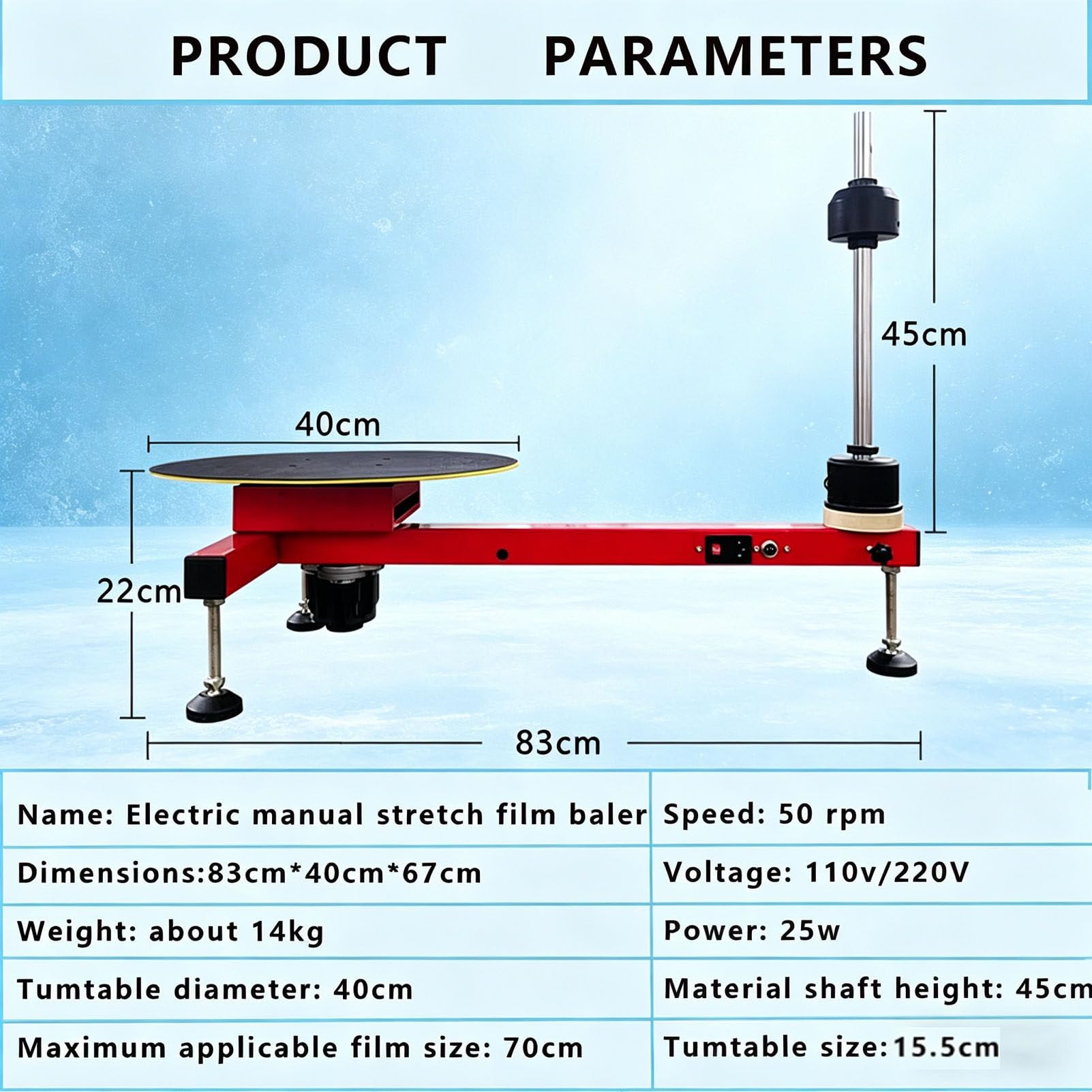 PRODUCT PARAMETERS

45cm

40cm

22cm

83cm

| Name: Electric manual stretch film baler | Speed: 50 rpm |
|---|---|
| Dimensions:83cm*40cm*67cm | Voltage: 110v/220V |
| Weight: about 14kg | Power: 25w |
| Tumtable diameter: 40cm | Material shaft height: 45cm |
| Maximum applicable film size: 70cm | Tumtable size:15.5cm |